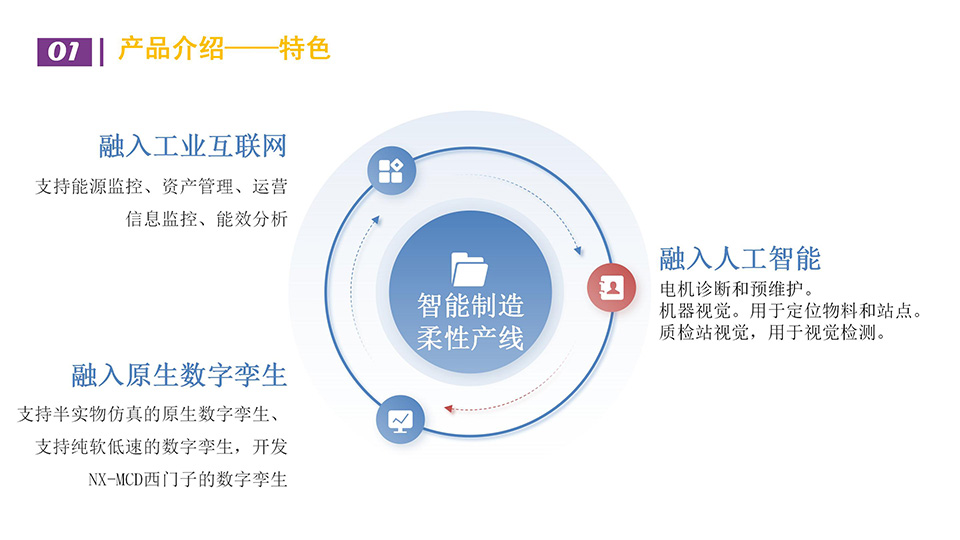 01 | 产品介绍——特色

融入工业互联网

支持能源监控、资产管理、运营信息监控、能效分析

智能制造
柔性产线

融入人工智能

电机诊断和预维护。
机器视觉。用于定位物料和站点。
质检站视觉，用于视觉检测。

融入原生数字孪生

支持半实物仿真的原生数字孪生、支持纯软低速的数字孪生，开发NX-MCD西门子的数字孪生